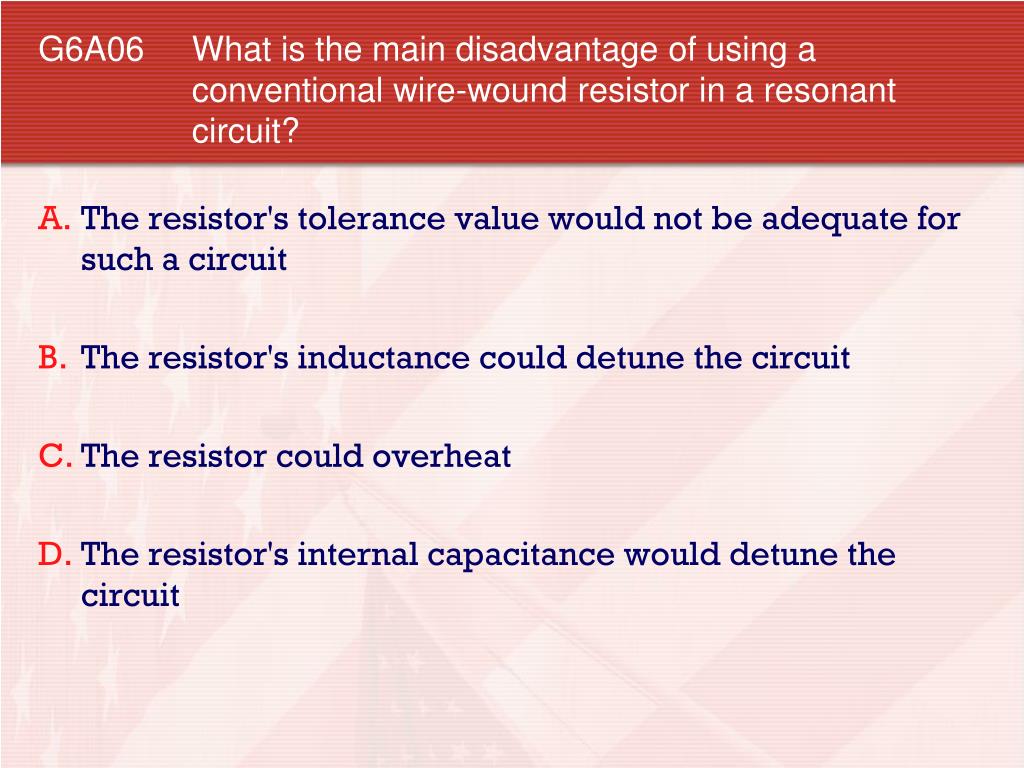 G6A06 What is the main disadvantage of using a conventional wire-wound resistor in a resonant circuit?

A. The resistor's tolerance value would not be adequate for such a circuit

B. The resistor's inductance could detune the circuit

C. The resistor could overheat

D. The resistor's internal capacitance would detune the circuit